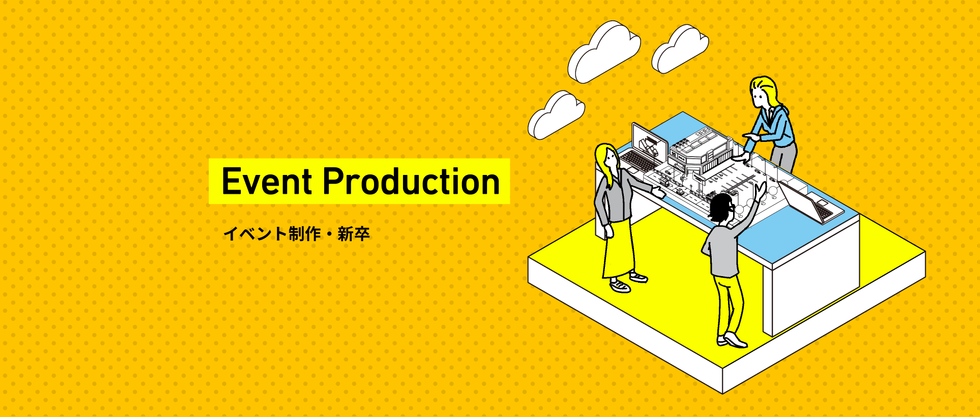 Event Production

イベント制作・新卒